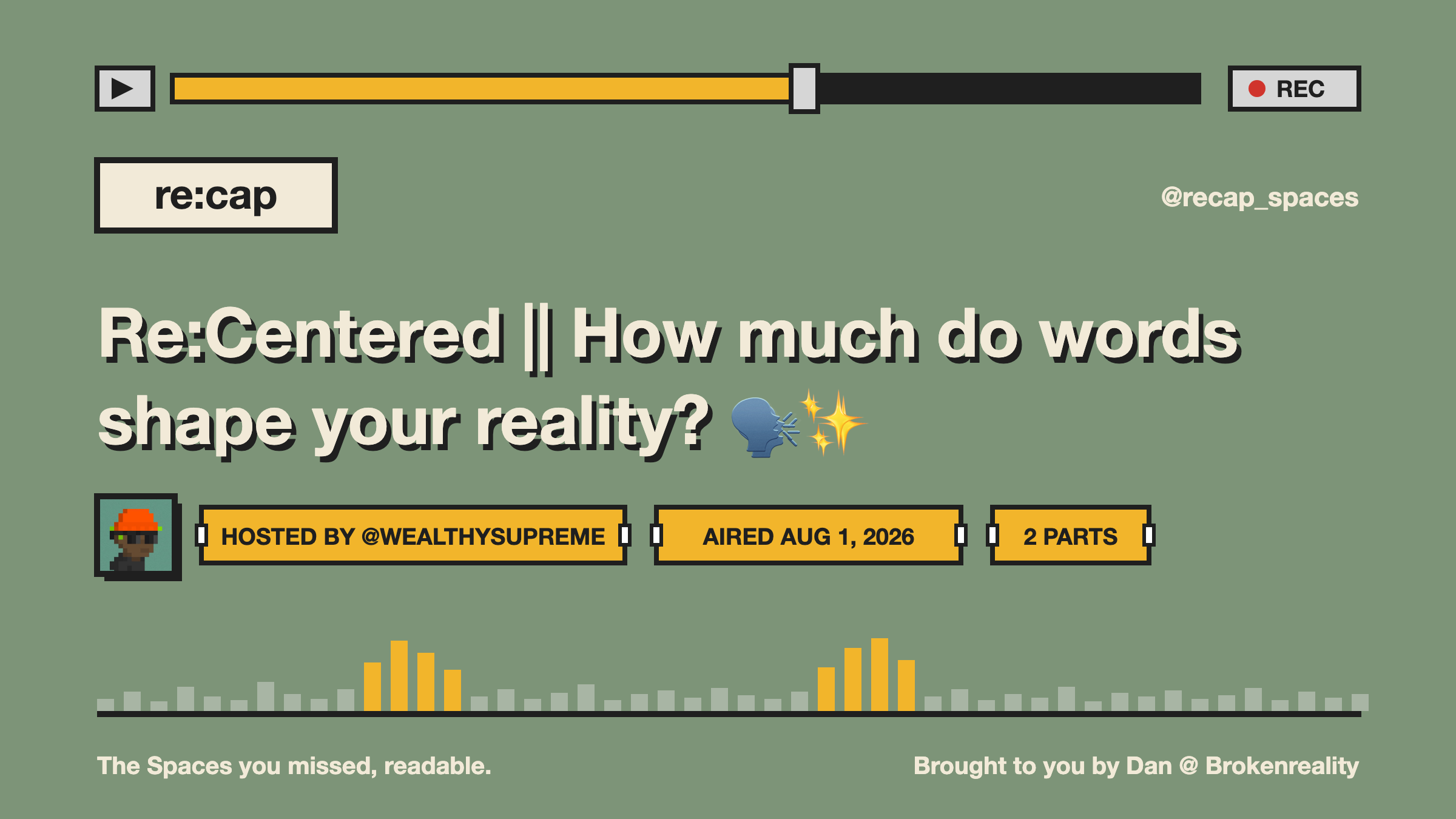 REC

re:cap

@recap_spaces

Re:Centered || How much do words shape your reality? 🗣️✨

HOSTED BY @WEALTHYSUPREME

AIRED AUG 1, 2026

2 PARTS

The Spaces you missed, readable.

Brought to you by Dan @ Brokenreality